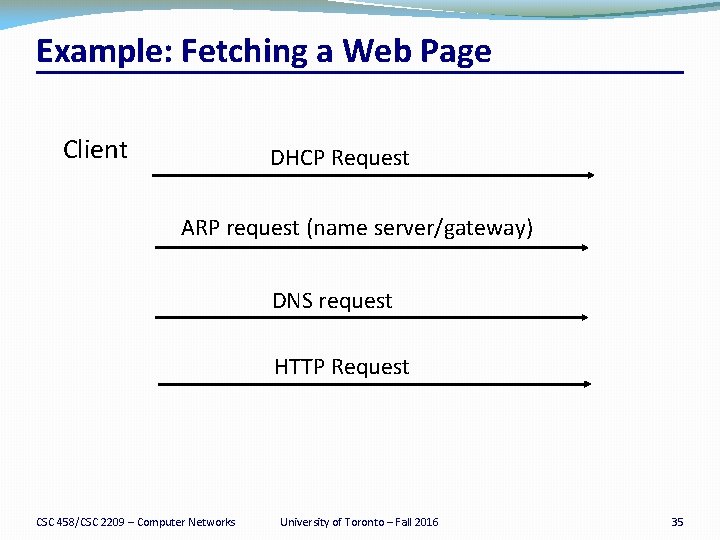 Example: Fetching a Web Page

Client

DHCP Request

ARP request (name server/gateway)

DNS request

HTTP Request

CSC 458/CSC 2209 – Computer Networks

University of Toronto – Fall 2016

35